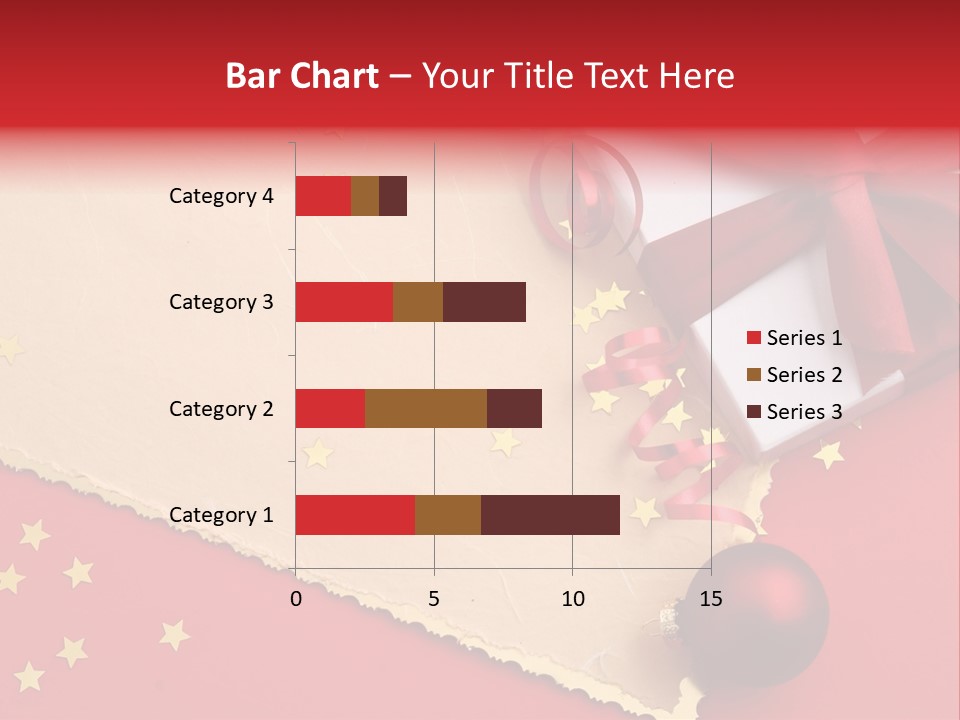 Bar Chart – Your Title Text Here

Category 4

Category 3

Category 2

Category 1

0 5 10 15

Series 1

Series 2

Series 3